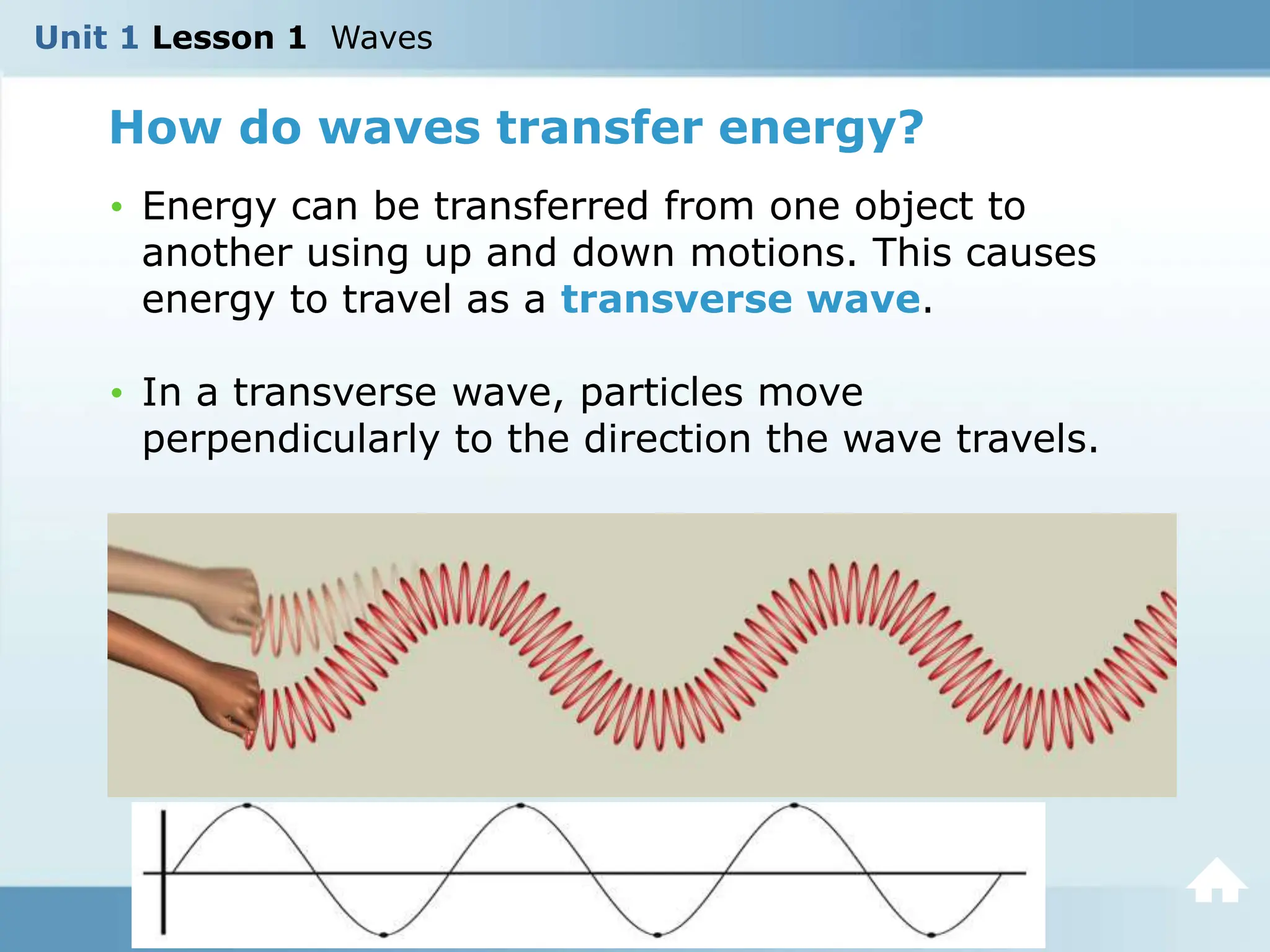 Unit 1 Lesson 1 Waves

How do waves transfer energy?

• Energy can be transferred from one object to another using up and down motions. This causes energy to travel as a transverse wave.

• In a transverse wave, particles move perpendicularly to the direction the wave travels.